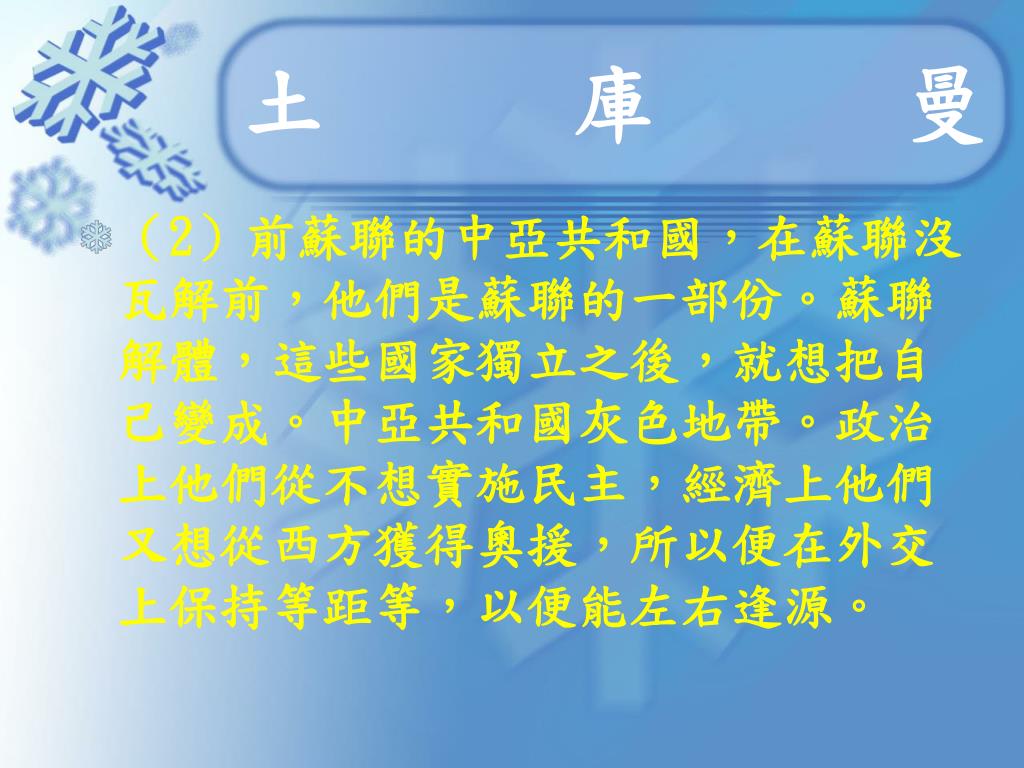 土　　庫　　曼

（2）前蘇聯的中亞共和國，在蘇聯沒瓦解前，他們是蘇聯的一部份。蘇聯解體，這些國家獨立之後，就想把自己變成。中亞共和國灰色地帶。政治上他們從不想實施民主，經濟上他們又想從西方獲得奧援，所以便在外交上保持等距等，以便能左右逢源。